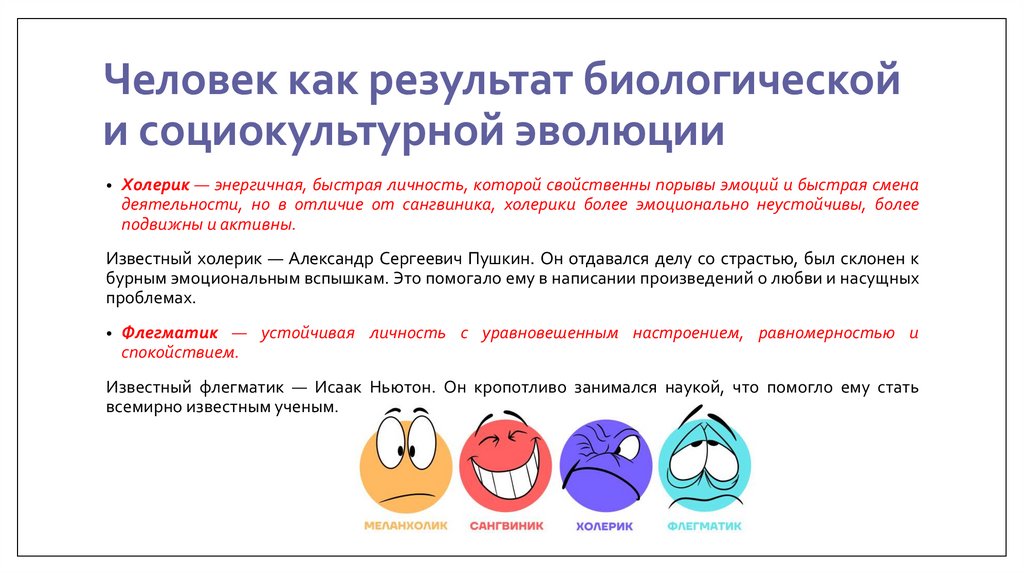 Человек как результат биологической и социокультурной эволюции

• Холерик — энергичная, быстрая личность, которой свойственны порывы эмоций и быстрая смена деятельности, но в отличие от сангвиника, холерики более эмоционально неустойчивы, более подвижны и активны.

Известный холерик — Александр Сергеевич Пушкин. Он отдавался делу со страстью, был склонен к бурным эмоциональным вспышкам. Это помогало ему в написании произведений о любви и насущных проблемах.

• Флегматик — устойчивая личность с уравновешенным настроением, равномерностью и спокойствием.

Известный флегматик — Исаак Ньютон. Он кропотливо занимался наукой, что помогло ему стать всемирно известным ученым.

МЕЛАНХОЛИК САНГВИНИК ХОЛЕРИК ФЛЕГМАТИК